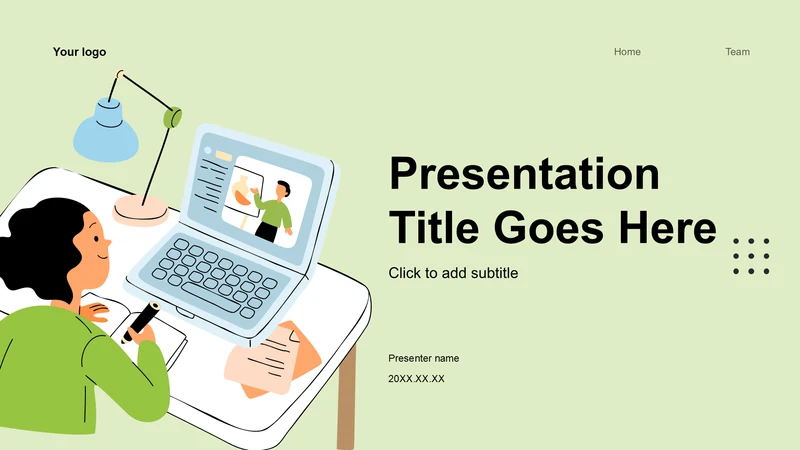 Your logo

Home

Team

Presentation Title Goes Here

Click to add subtitle

Presenter name

20XX.XX.XX